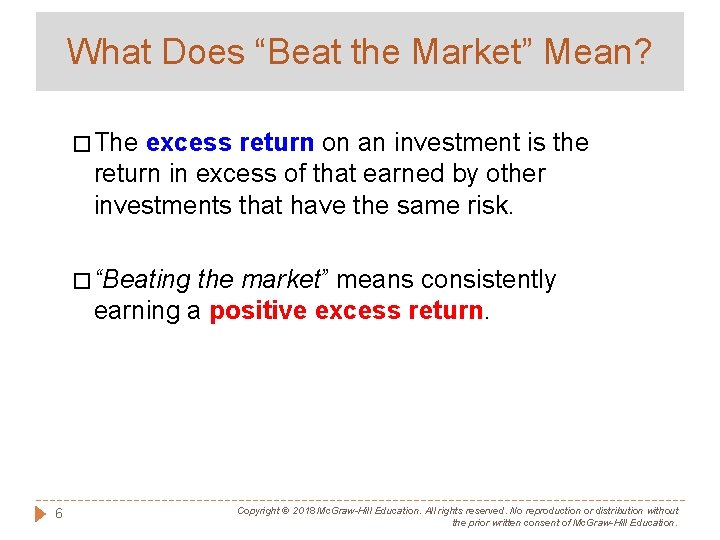 What Does “Beat the Market” Mean?

□ The excess return on an investment is the return in excess of that earned by other investments that have the same risk.

□ “Beating the market” means consistently earning a positive excess return.

6

Copyright © 2018 McGraw-Hill Education. All rights reserved. No reproduction or distribution without the prior written consent of McGraw-Hill Education.